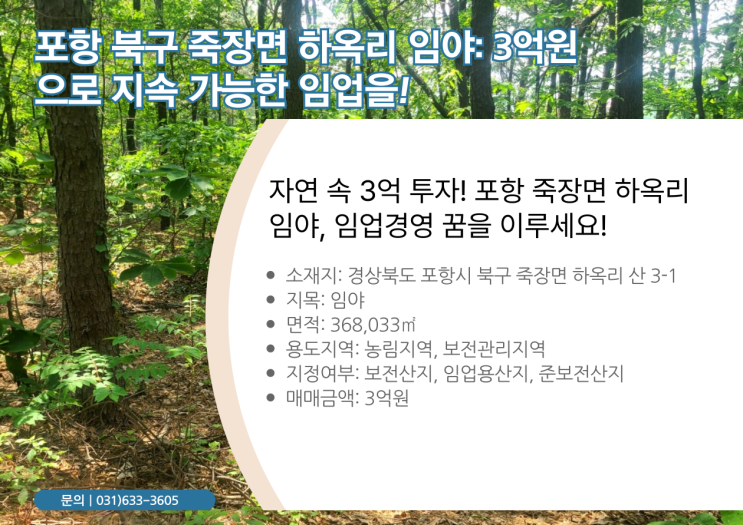 포항 북구 죽장면 하옥리 임야: 3억원으로 지속 가능한 임업을!

자연 속 3억 투자! 포항 죽장면 하옥리 임야, 임업경영 꿈을 이루세요!

- 소재지: 경상북도 포항시 북구 죽장면 하옥리 산 3-1
- 지목: 임야
- 면적: 368,033㎡
- 용도지역: 농림지역, 보전관리지역
- 지정여부: 보전산지, 임업용산지, 준보전산지
- 매매금액: 3억원

문의 | 031)633-3605